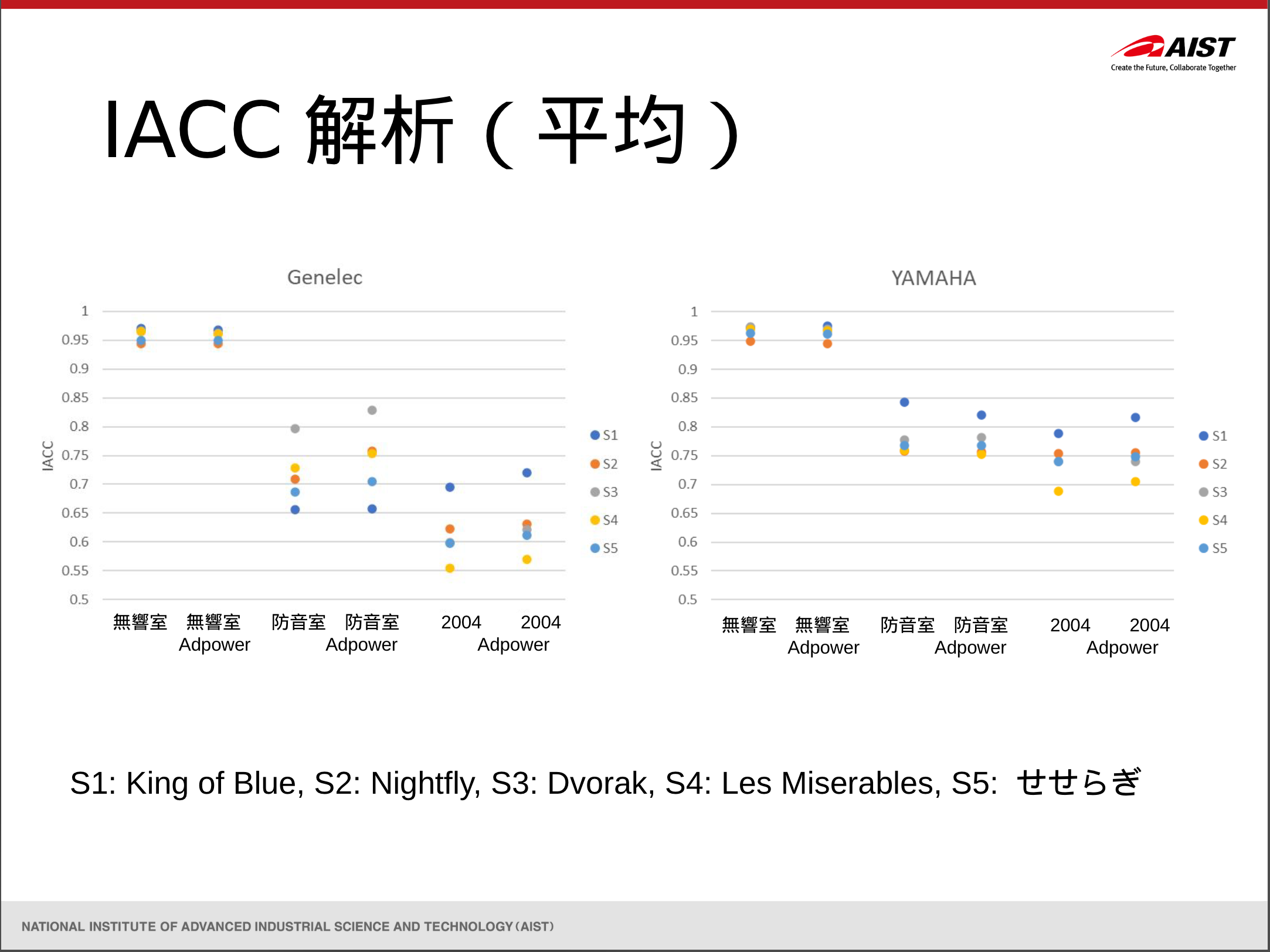 AIST
Create the Future, Collaborate Together

IACC 解析（平均）

Genelec

IACC

1
0.95
0.9
0.85
0.8
0.75
0.7
0.65
0.6
0.55
0.5

無響室　無響室 Adpower　防音室　防音室 Adpower　2004　2004 Adpower

S1
S2
S3
S4
S5

YAMAHA

IACC

1
0.95
0.9
0.85
0.8
0.75
0.7
0.65
0.6
0.55
0.5

無響室　無響室 Adpower　防音室　防音室 Adpower　2004　2004 Adpower

S1
S2
S3
S4
S5

S1: King of Blue, S2: Nightfly, S3: Dvorak, S4: Les Miserables, S5: せせらぎ

NATIONAL INSTITUTE OF ADVANCED INDUSTRIAL SCIENCE AND TECHNOLOGY (AIST)